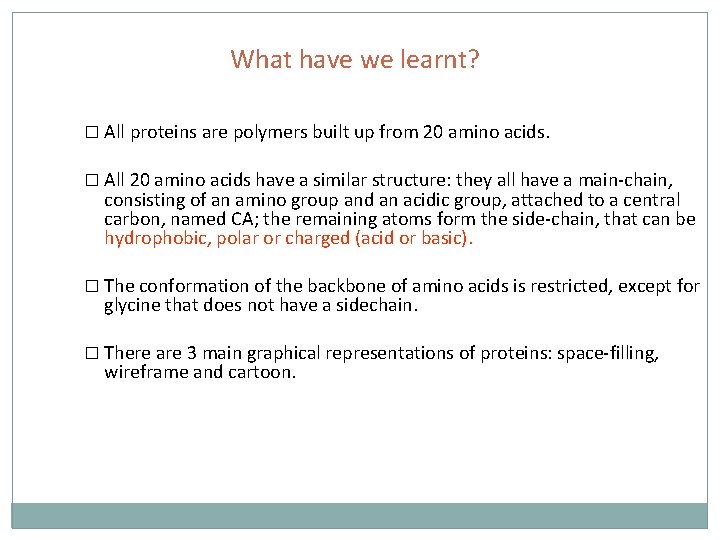 What have we learnt?

☐ All proteins are polymers built up from 20 amino acids.

☐ All 20 amino acids have a similar structure: they all have a main-chain, consisting of an amino group and an acidic group, attached to a central carbon, named CA; the remaining atoms form the side-chain, that can be hydrophobic, polar or charged (acid or basic).

☐ The conformation of the backbone of amino acids is restricted, except for glycine that does not have a sidechain.

☐ There are 3 main graphical representations of proteins: space-filling, wireframe and cartoon.